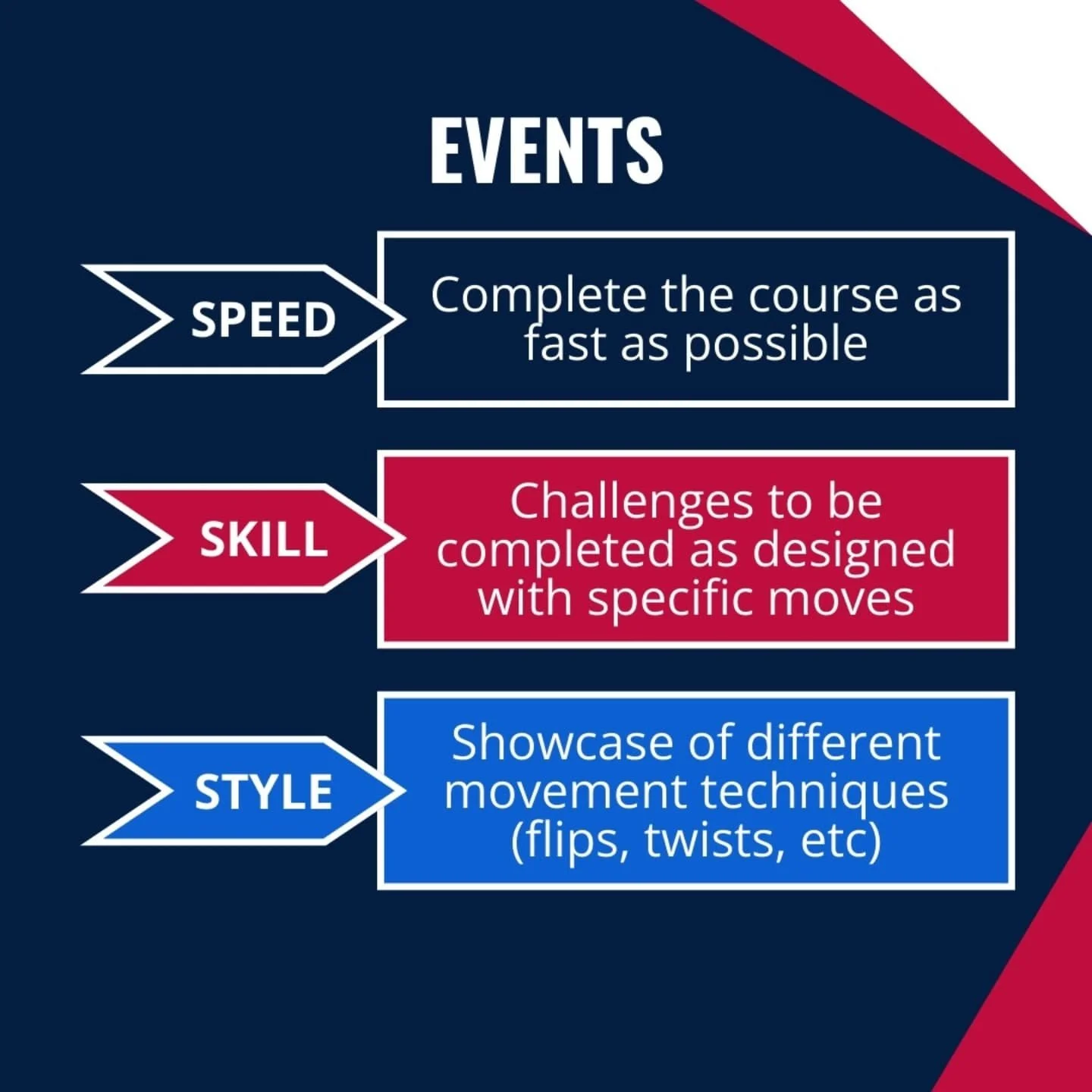 EVENTS

SPEED

Complete the course as fast as possible

SKILL

Challenges to be completed as designed with specific moves

STYLE

Showcase of different movement techniques (flips, twists, etc)